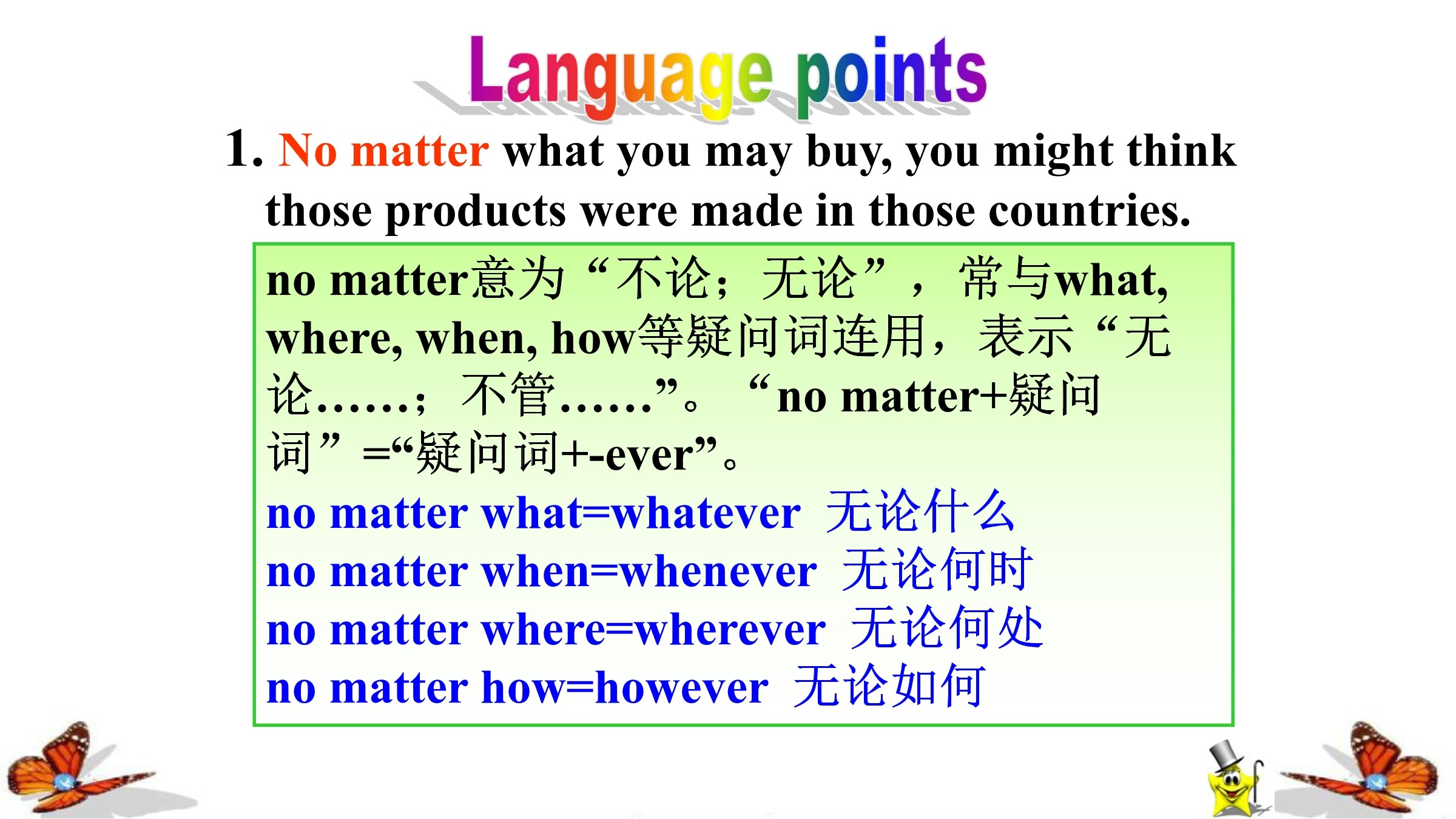 Language points

1. No matter what you may buy, you might think those products were made in those countries.

no matter意为“不论；无论”，常与what, where, when, how等疑问词连用，表示“无论……；不管……”。“no matter+疑问词”=“疑问词+-ever”。
no matter what=whatever 无论什么
no matter when=whenever 无论何时
no matter where=wherever 无论何处
no matter how=however 无论如何